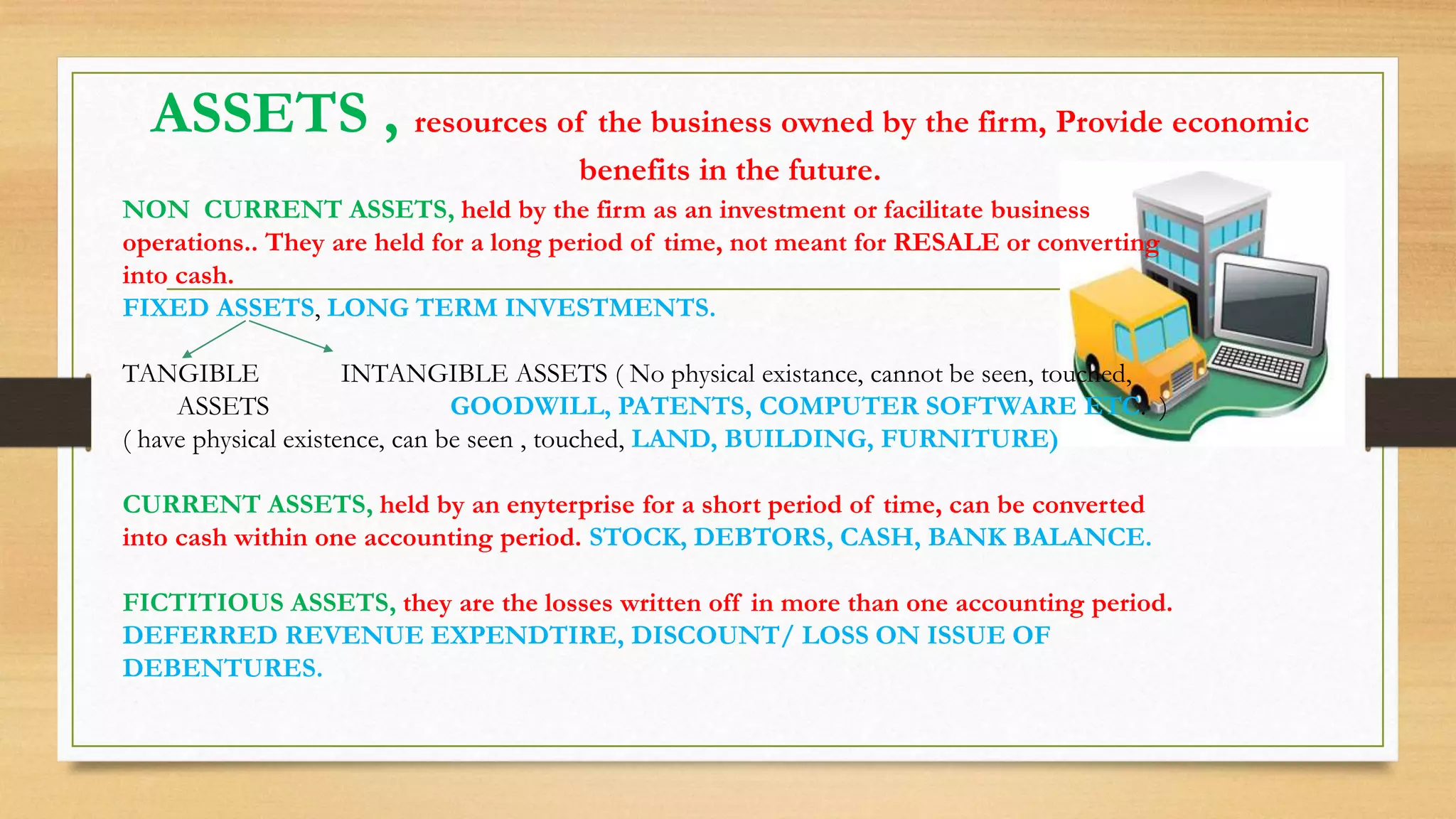 ASSETS , resources of the business owned by the firm, Provide economic benefits in the future.

NON CURRENT ASSETS, held by the firm as an investment or facilitate business operations.. They are held for a long period of time, not meant for RESALE or converting into cash.

FIXED ASSETS, LONG TERM INVESTMENTS.

TANGIBLE ASSETS

INTANGIBLE ASSETS ( No physical existance, cannot be seen, touched, GOODWILL, PATENTS, COMPUTER SOFTWARE ETC. )

( have physical existence, can be seen , touched, LAND, BUILDING, FURNITURE)

CURRENT ASSETS, held by an enyterprise for a short period of time, can be converted into cash within one accounting period. STOCK, DEBTORS, CASH, BANK BALANCE.

FICTITIOUS ASSETS, they are the losses written off in more than one accounting period. DEFERRED REVENUE EXPENDTIRE, DISCOUNT/ LOSS ON ISSUE OF DEBENTURES.